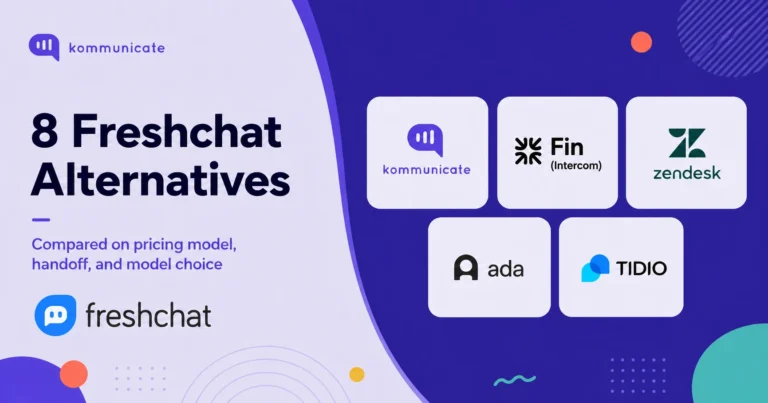 kommunicate

8 Freshchat Alternatives

Compared on pricing model, handoff, and model choice

freshchat

kommunicate

Fin (Intercom)

zendesk

ada

TIDIO